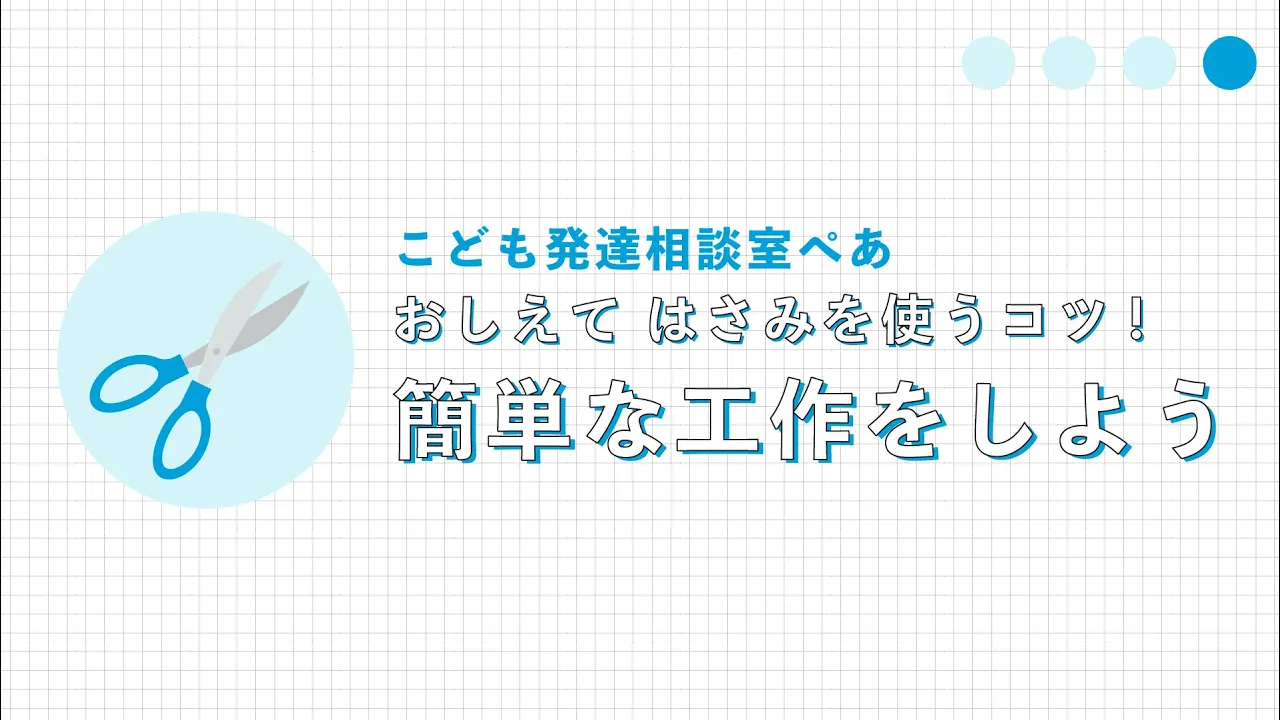 こども発達相談室ぺあ

おしえて はさみを使うコツ!

簡単な工作をしよう